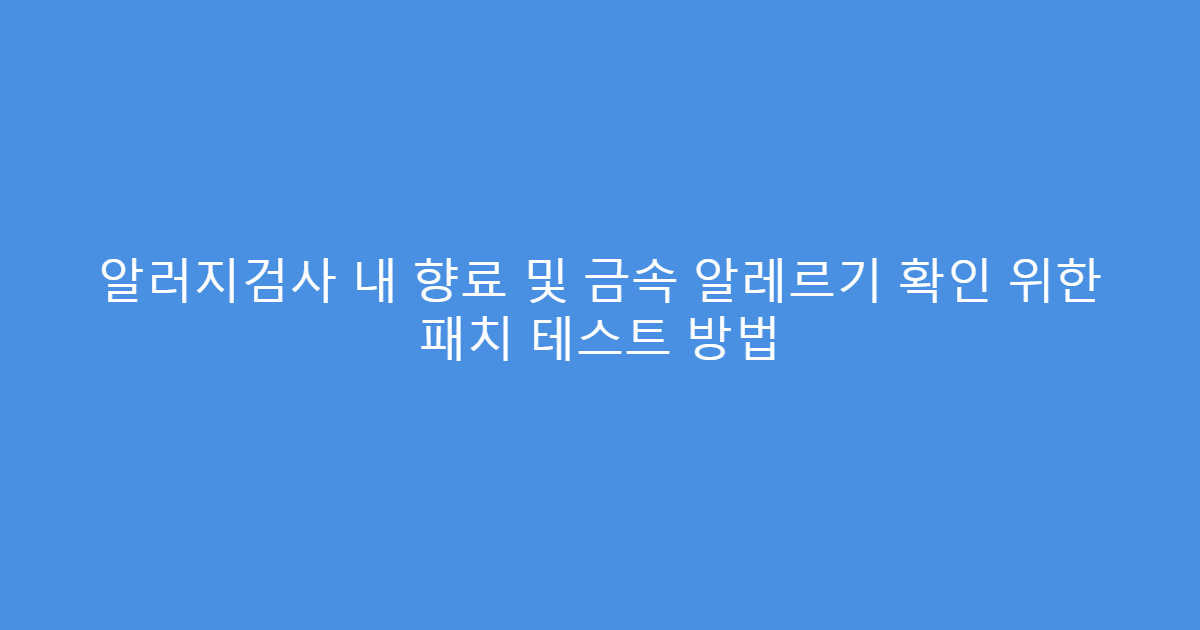 알러지검사 내 향료 및 금속 알레르기 확인 위한 패치 테스트 방법